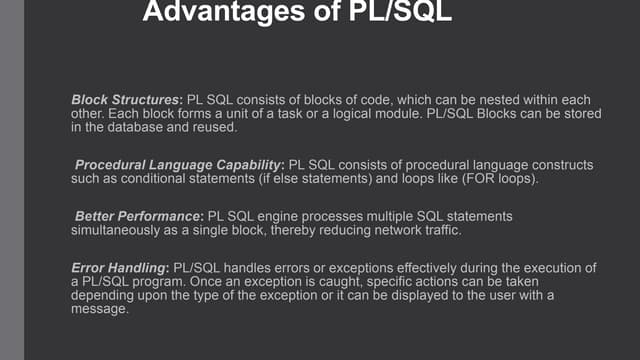 Advantages of PL/SQL

Block Structures: PL SQL consists of blocks of code, which can be nested within each other. Each block forms a unit of a task or a logical module. PL/SQL Blocks can be stored in the database and reused.

Procedural Language Capability: PL SQL consists of procedural language constructs such as conditional statements (if else statements) and loops like (FOR loops).

Better Performance: PL SQL engine processes multiple SQL statements simultaneously as a single block, thereby reducing network traffic.

Error Handling: PL/SQL handles errors or exceptions effectively during the execution of a PL/SQL program. Once an exception is caught, specific actions can be taken depending upon the type of the exception or it can be displayed to the user with a message.